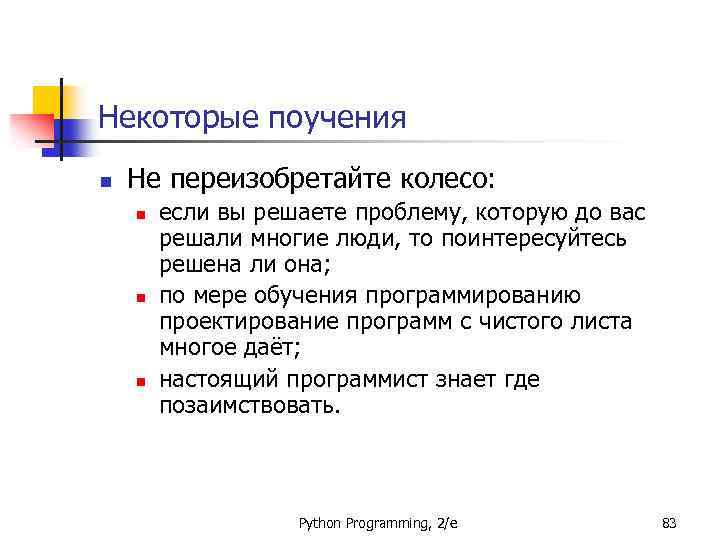 Некоторые поучения

Не переизобретайте колесо:

если вы решаете проблему, которую до вас решали многие люди, то поинтересуйтесь решена ли она;

по мере обучения программированию проектирование программ с чистого листа многое даёт;

настоящий программист знает где позаимствовать.

Python Programming, 2/e

83